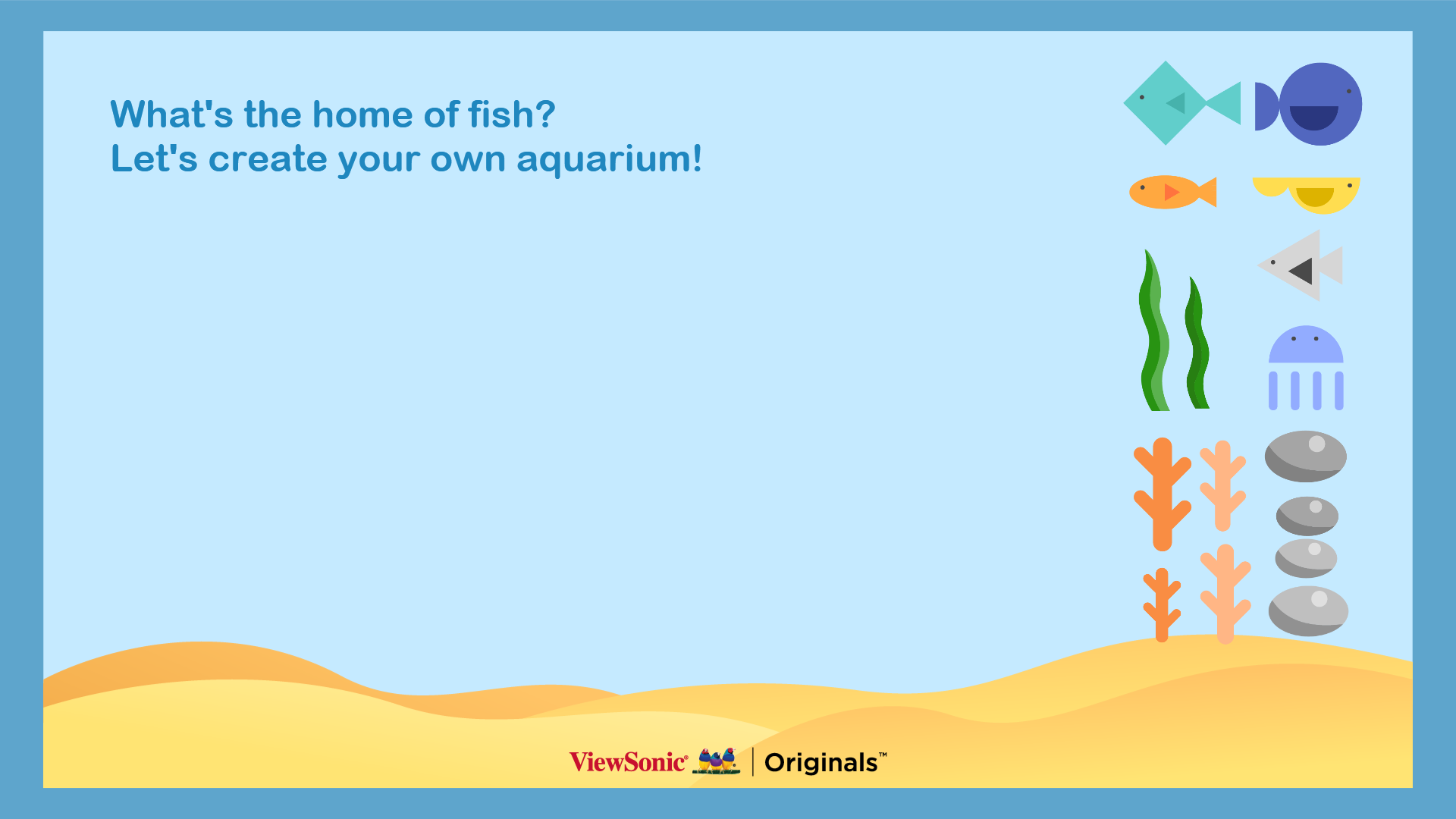 What's the home of fish?
Let's create your own aquarium!

ViewSonic® | Originals™